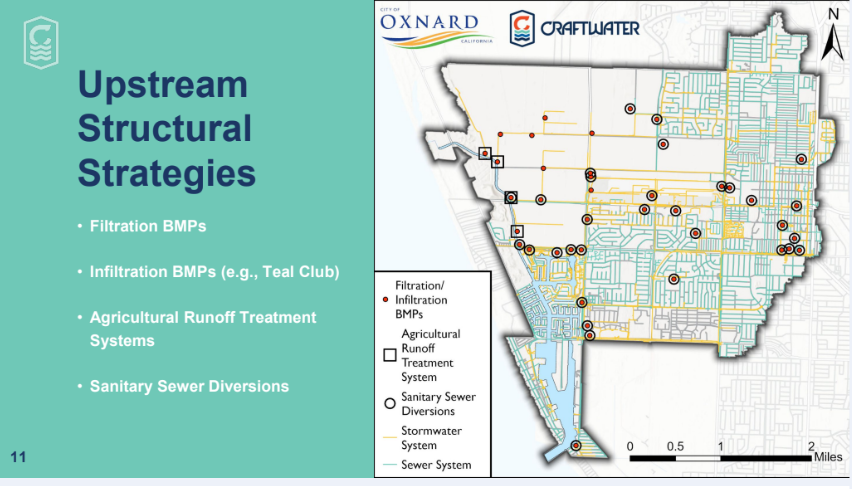 Upstream Structural Strategies

• Filtration BMPs

• Infiltration BMPs (e.g., Teal Club)

• Agricultural Runoff Treatment Systems

• Sanitary Sewer Diversions

11

CITY OF OXNARD CALIFORNIA

CRAFTWATER

N

Filtration/ Infiltration BMPs

Agricultural Runoff Treatment System

Sanitary Sewer Diversions

Stormwater System

Sewer System

0 0.5 1 2 Miles